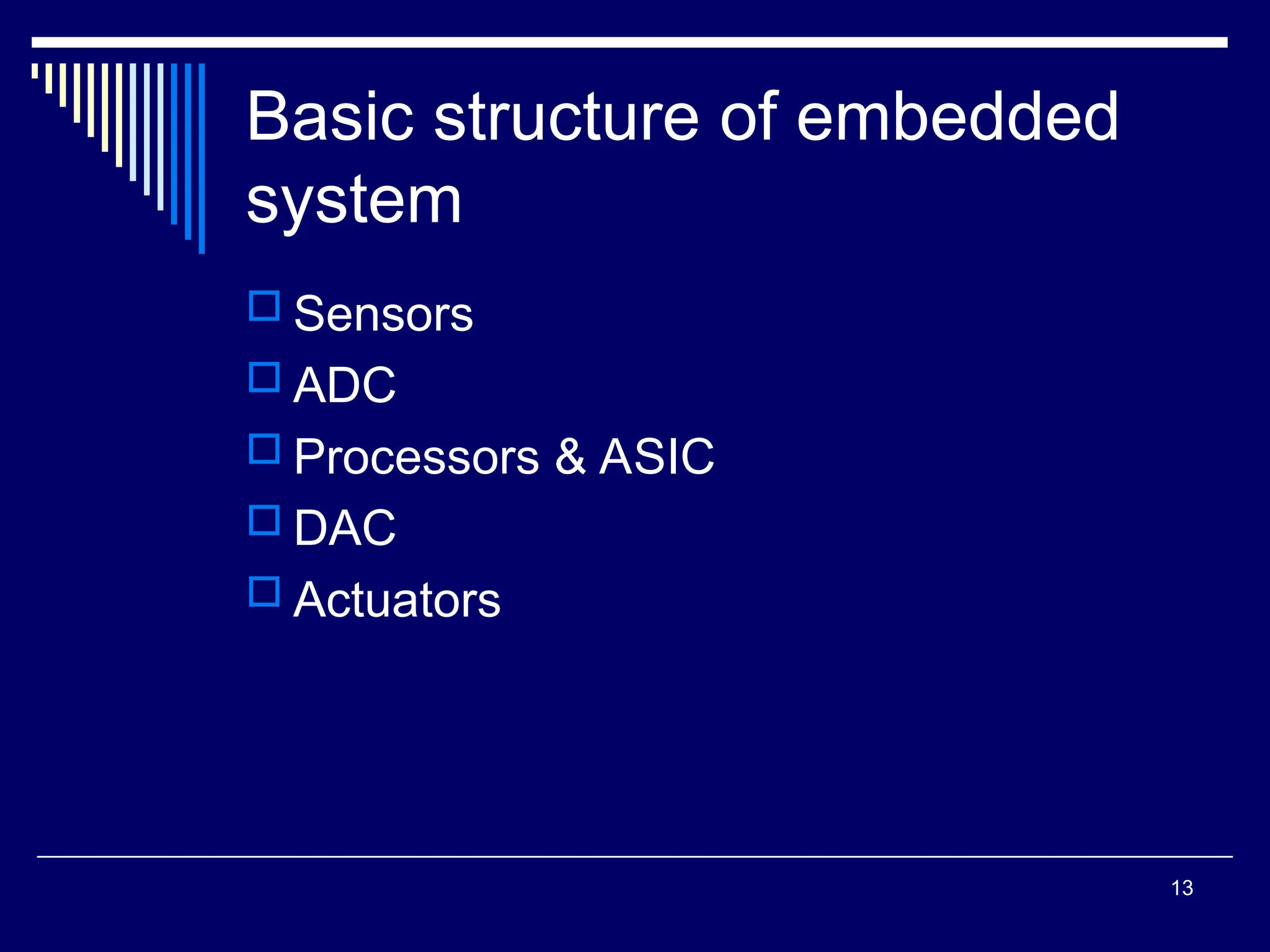 Basic structure of embedded system

□ Sensors
□ ADC
□ Processors & ASIC
□ DAC
□ Actuators

13